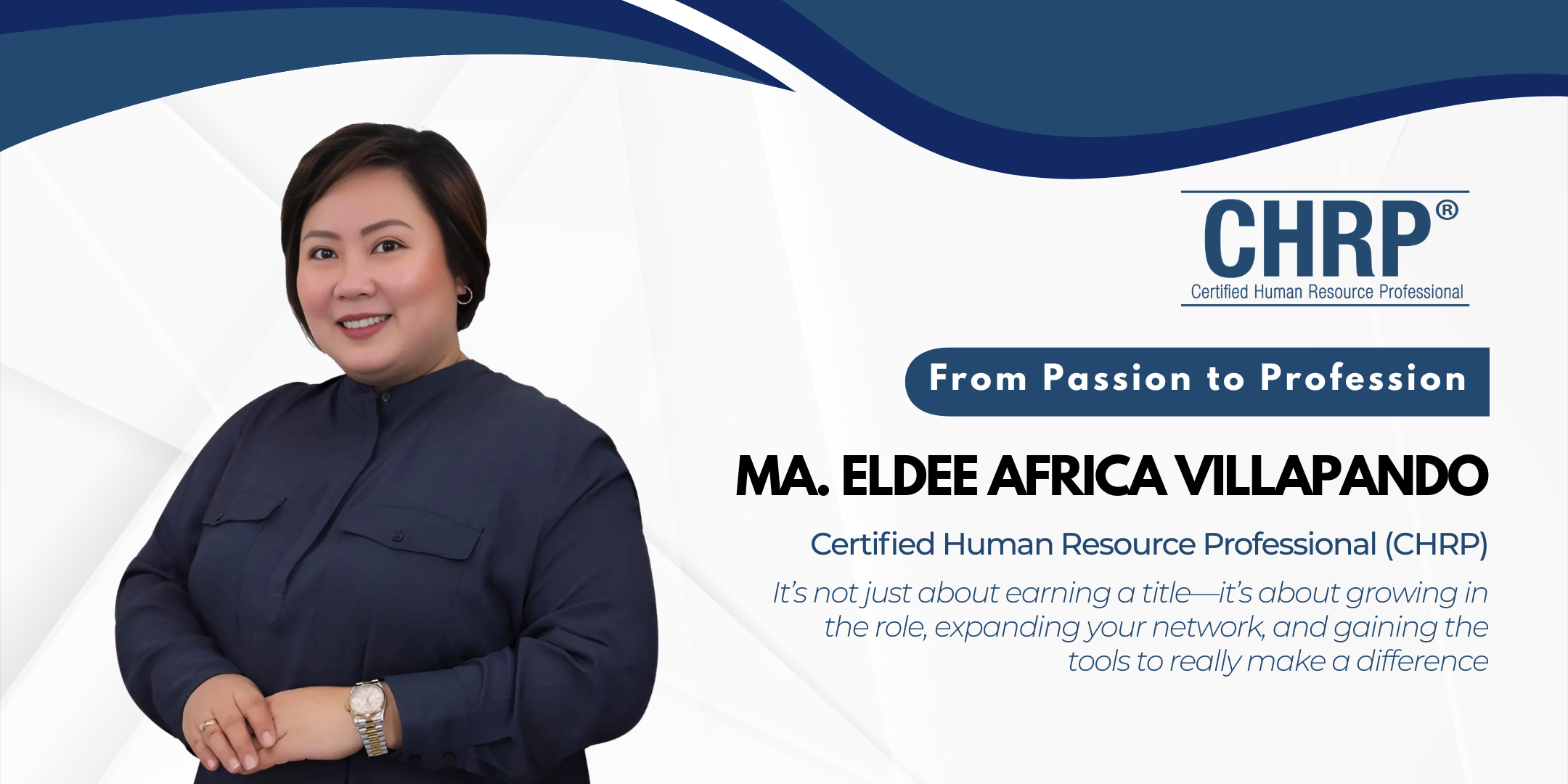 CHRP®
Certified Human Resource Professional

From Passion to Profession

MA. ELDEE AFRICA VILLAPANDO

Certified Human Resource Professional (CHRP)

It's not just about earning a title—it's about growing in the role, expanding your network, and gaining the tools to really make a difference